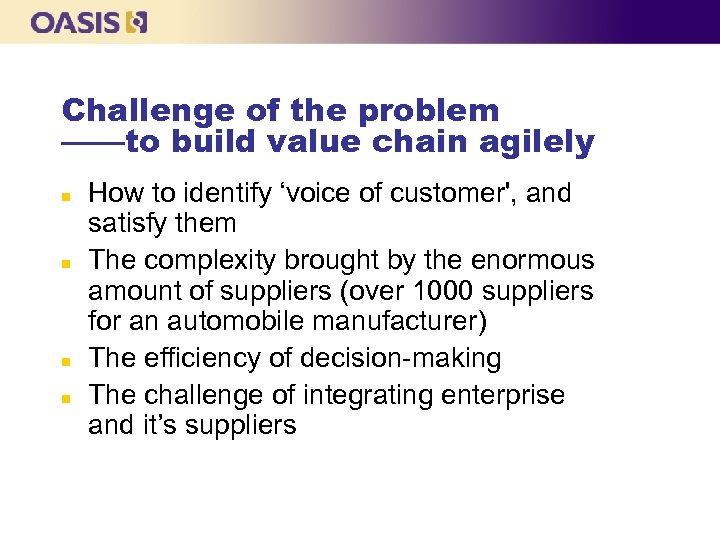 OASIS

Challenge of the problem
——to build value chain agilely

- How to identify ‘voice of customer', and satisfy them
- The complexity brought by the enormous amount of suppliers (over 1000 suppliers for an automobile manufacturer)
- The efficiency of decision-making
- The challenge of integrating enterprise and it’s suppliers